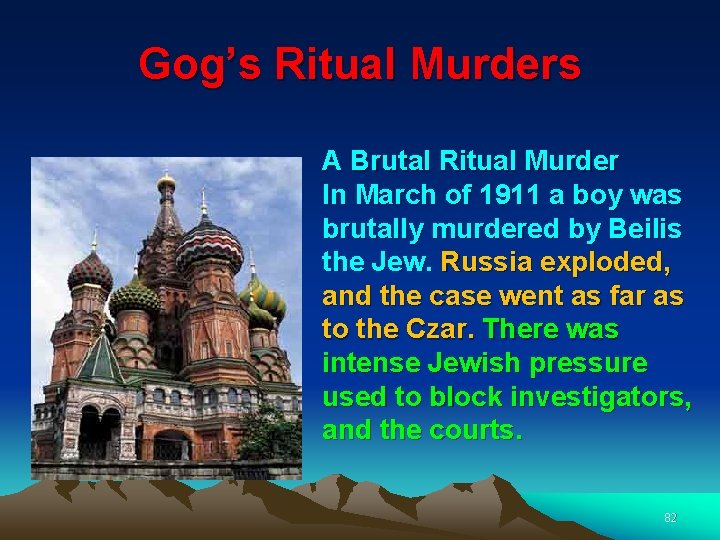 Gog's Ritual Murders

A Brutal Ritual Murder
In March of 1911 a boy was brutally murdered by Beilis the Jew. Russia exploded, and the case went as far as to the Czar. There was intense Jewish pressure used to block investigators, and the courts.

82